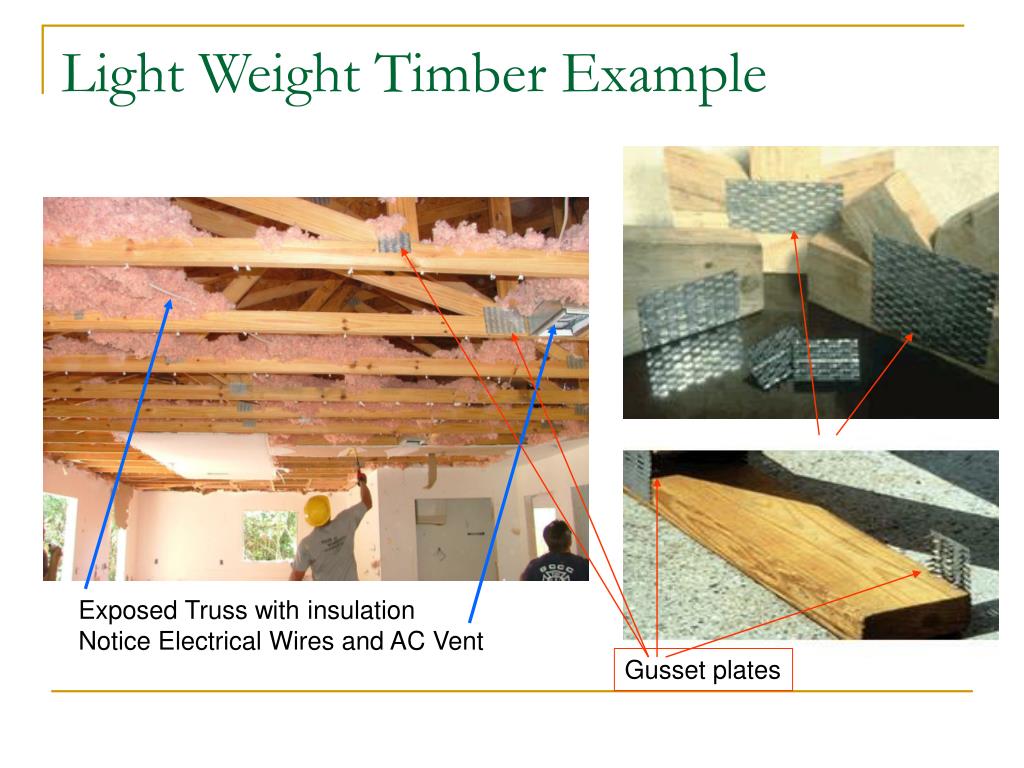 Light Weight Timber Example

Exposed Truss with insulation
Notice Electrical Wires and AC Vent

Gusset plates